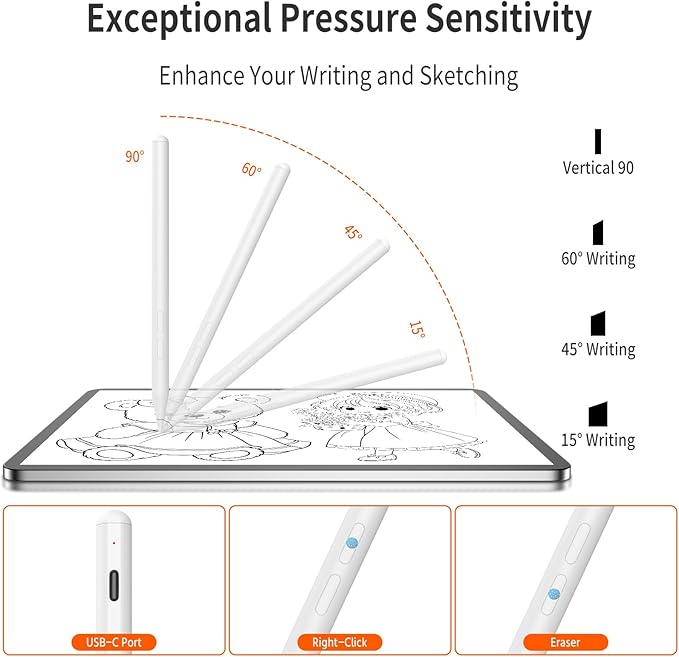 Exceptional Pressure Sensitivity

Enhance Your Writing and Sketching

90°

60°

45°

15°

Vertical 90

60° Writing

45° Writing

15° Writing

USB-C Port

Right-Click

Eraser